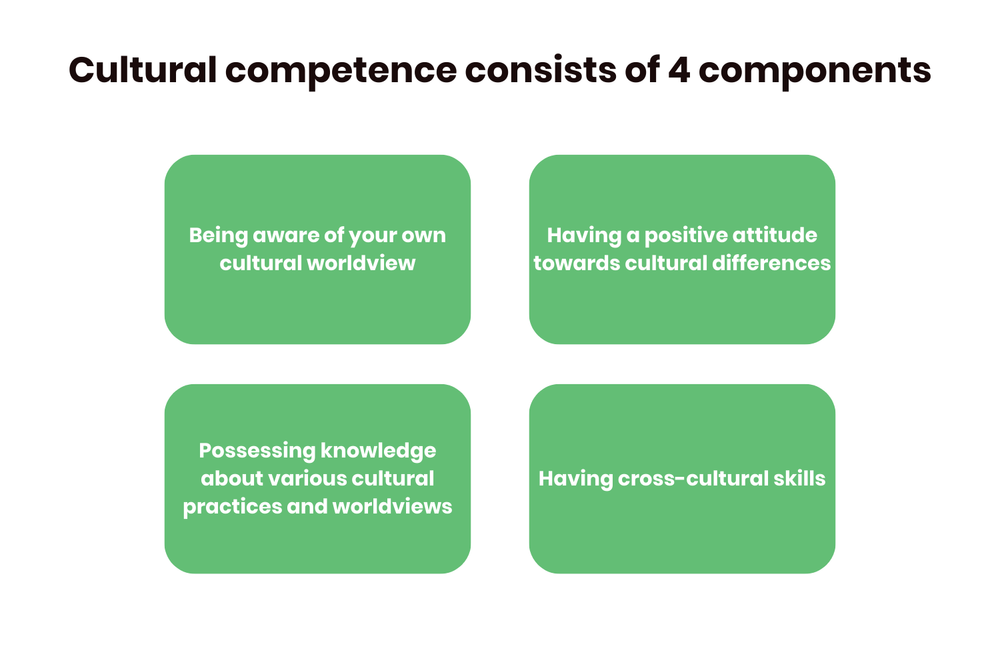 Cultural competence consists of 4 components

Being aware of your own cultural worldview

Having a positive attitude towards cultural differences

Possessing knowledge about various cultural practices and worldviews

Having cross-cultural skills